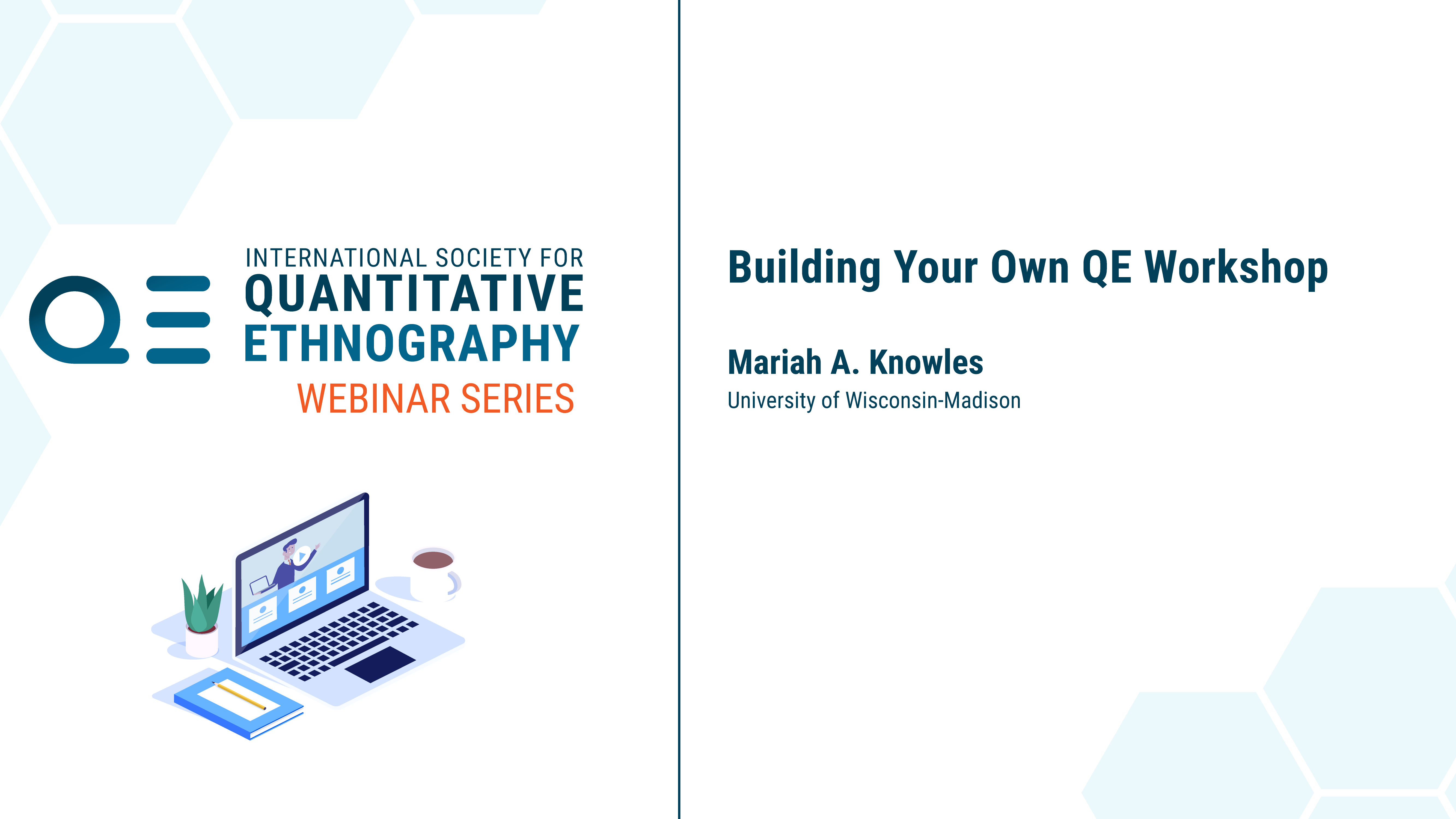 QE

INTERNATIONAL SOCIETY FOR
QUANTITATIVE
ETHNOGRAPHY
WEBINAR SERIES

Building Your Own QE Workshop

Mariah A. Knowles
University of Wisconsin-Madison